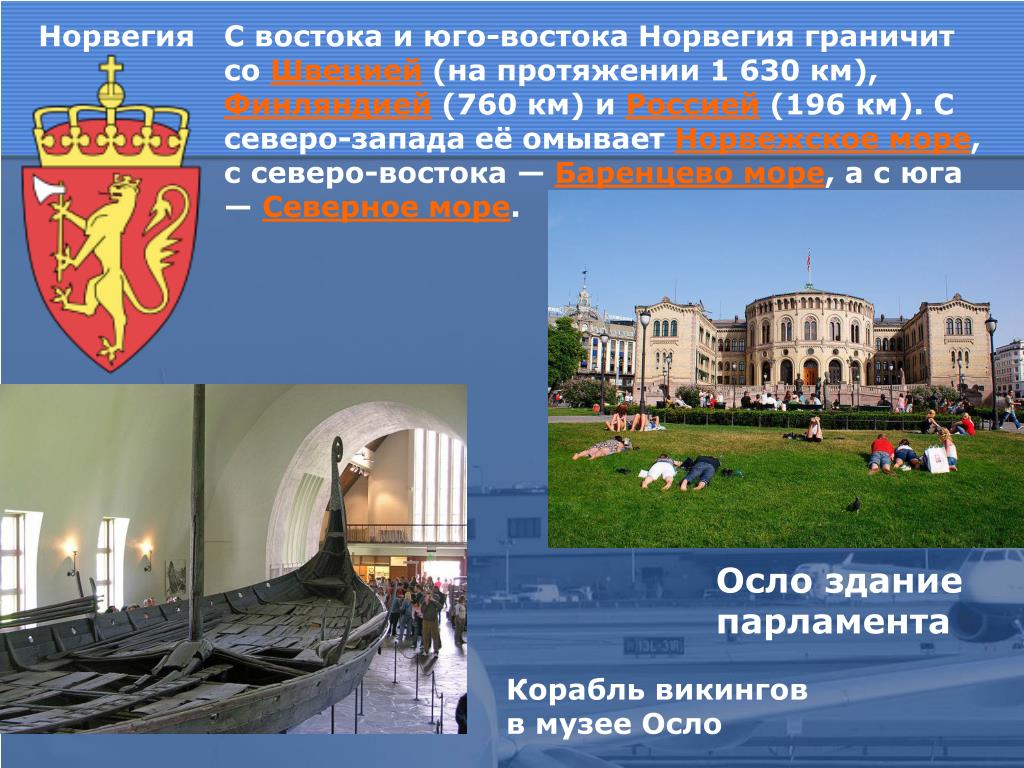 Норвегия

С востока и юго-востока Норвегия граничит со Швецией (на протяжении 1 630 км), Финляндией (760 км) и Россией (196 км). С северо-запада её омывает Норвежское море, с северо-востока — Баренцево море, а с юга — Северное море.

Осло здание парламента

Корабль викингов в музее Осло